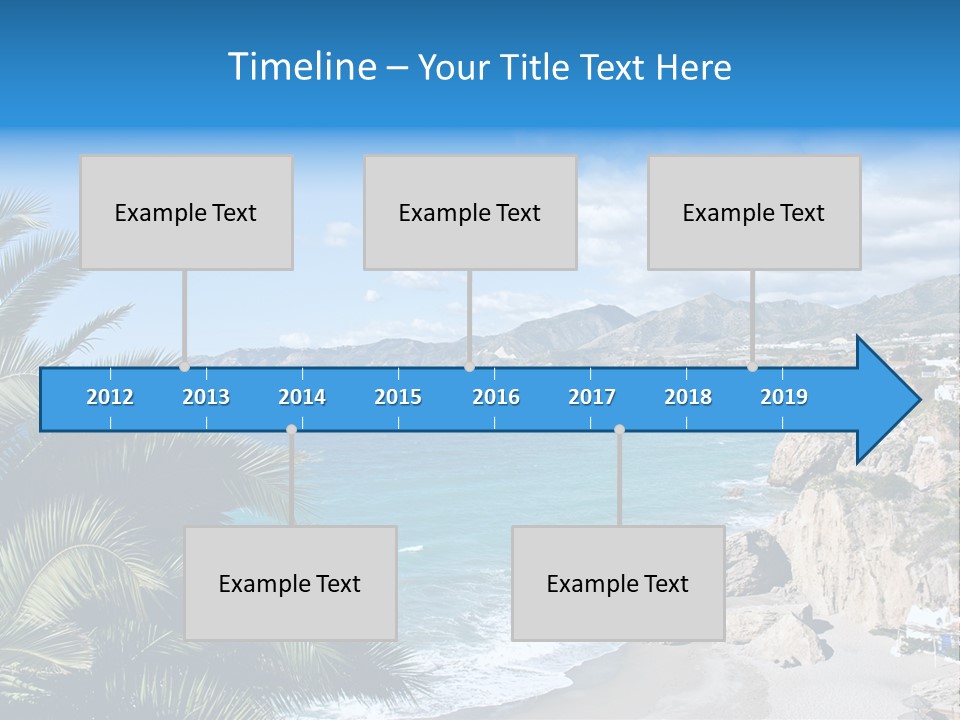 Timeline – Your Title Text Here

Example Text

Example Text

Example Text

2012 2013 2014 2015 2016 2017 2018 2019

Example Text

Example Text